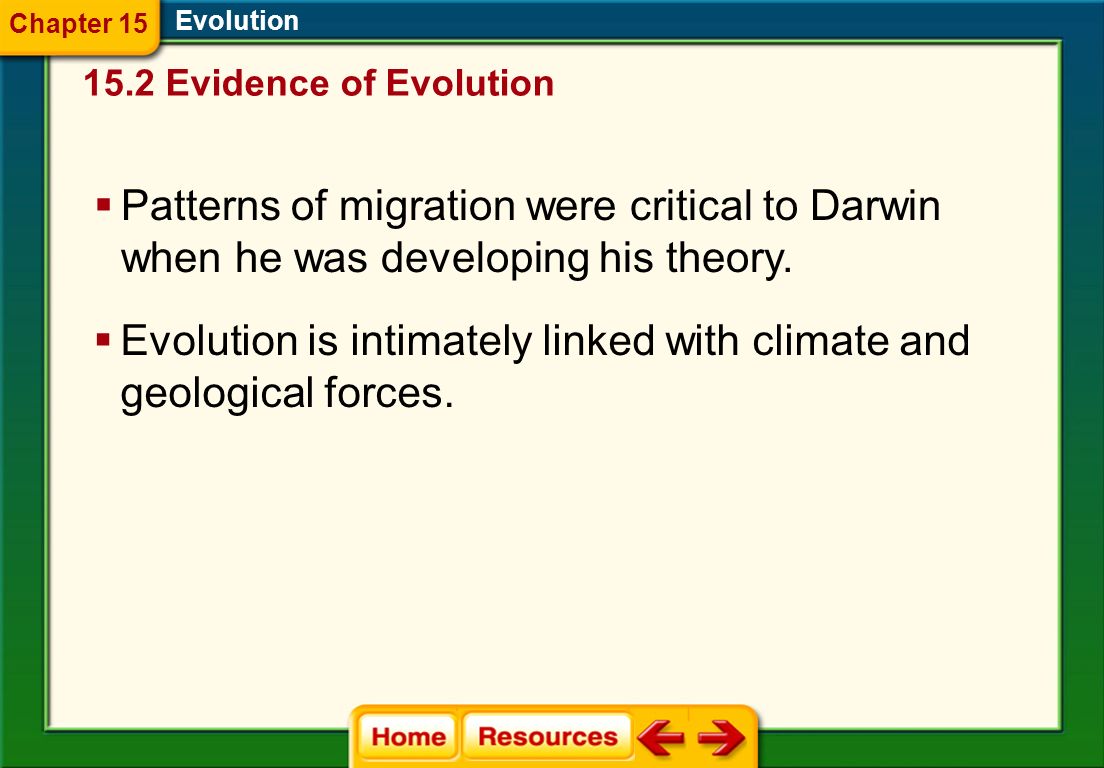 Chapter 15

Evolution

15.2 Evidence of Evolution

▪ Patterns of migration were critical to Darwin when he was developing his theory.

▪ Evolution is intimately linked with climate and geological forces.

Home

Resources